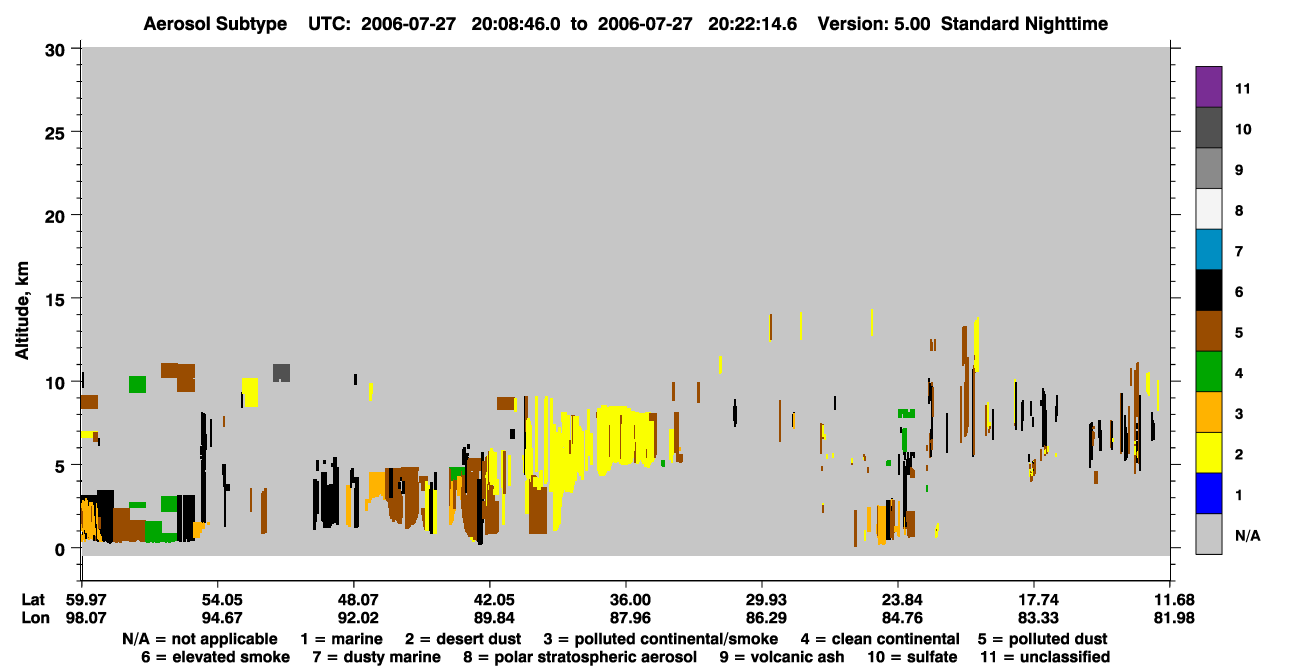 Aerosol Subtype UTC: 2006-07-27 20:08:46.0 to 2006-07-27 20:22:14.6 Version: 5.00 Standard Nighttime

Altitude, km

30
25
20
15
10
5
0

11
10
9
8
7
6
5
4
3
2
1
N/A

| Lat | 59.97 | 54.05 | 48.07 | 42.05 | 36.00 | 29.93 | 23.84 | 17.74 | 11.68 |
|---|---|---|---|---|---|---|---|---|---|
| Lon | 98.07 | 94.67 | 92.02 | 89.84 | 87.96 | 86.29 | 84.76 | 83.33 | 81.98 |

N/A = not applicable 1 = marine 2 = desert dust 3 = polluted continental/smoke 4 = clean continental 5 = polluted dust
6 = elevated smoke 7 = dusty marine 8 = polar stratospheric aerosol 9 = volcanic ash 10 = sulfate 11 = unclassified